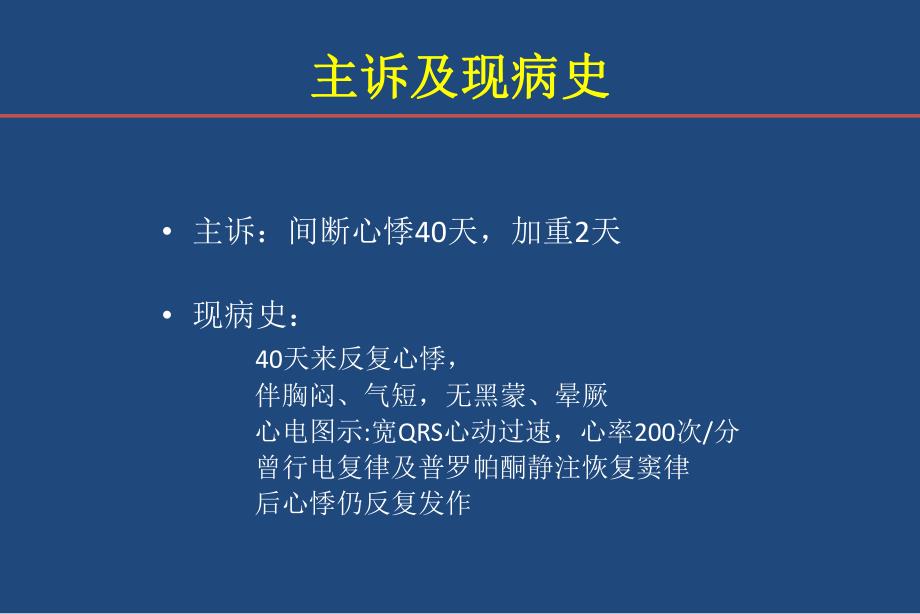 主诉及现病史

• 主诉：间断心悸40天，加重2天

• 现病史：

40天来反复心悸，
伴胸闷、气短，无黑蒙、晕厥
心电图示:宽QRS心动过速，心率200次/分
曾行电复律及普罗帕酮静注恢复窦律
后心悸仍反复发作